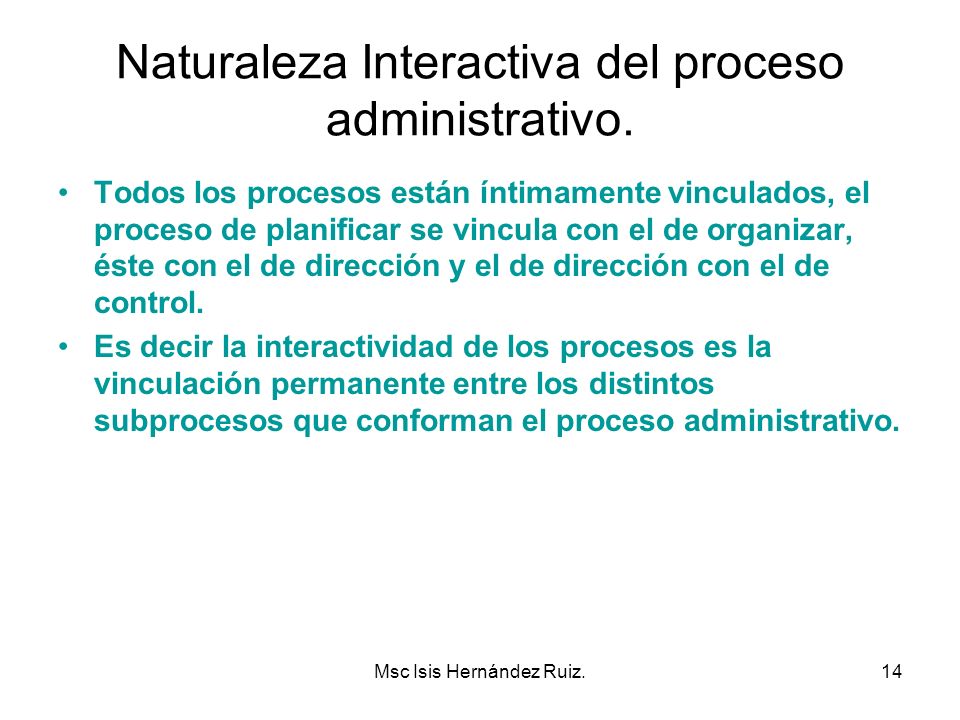 Naturaleza Interactiva del proceso administrativo.

• Todos los procesos están íntimamente vinculados, el proceso de planificar se vincula con el de organizar, éste con el de dirección y el de dirección con el de control.

• Es decir la interactividad de los procesos es la vinculación permanente entre los distintos subprocesos que conforman el proceso administrativo.

Msc Isis Hernández Ruiz.

14